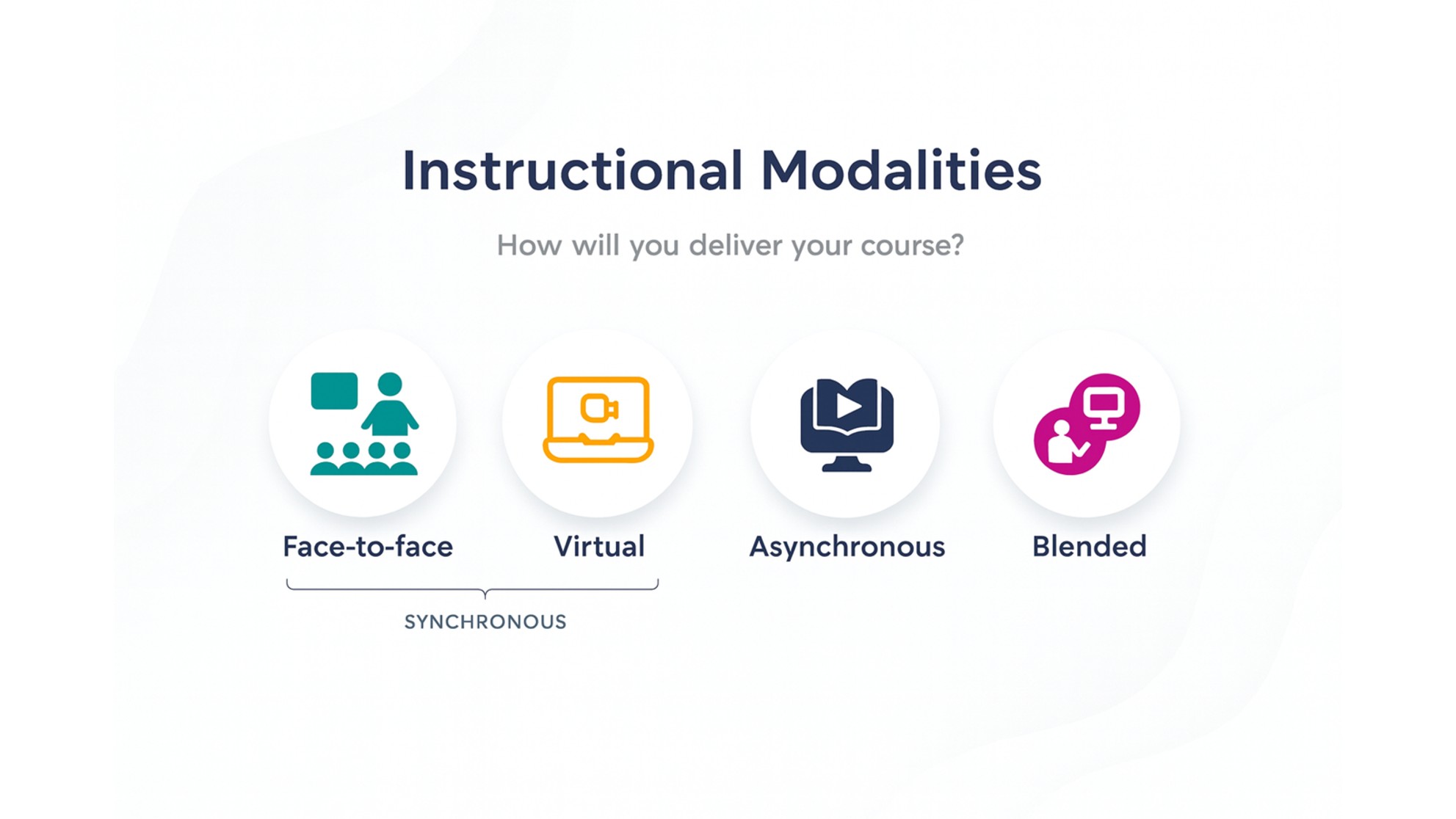 Instructional Modalities

How will you deliver your course?

Face-to-face

Virtual

Asynchronous

Blended

SYNCHRONOUS